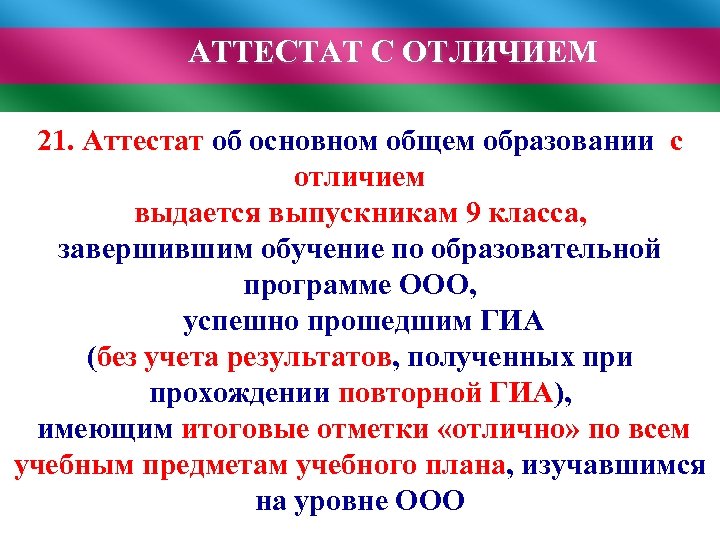 АТТЕСТАТ С ОТЛИЧИЕМ

21. Аттестат об основном общем образовании с отличием выдается выпускникам 9 класса, завершившим обучение по образовательной программе ООО, успешно прошедшим ГИА (без учета результатов, полученных при прохождении повторной ГИА), имеющим итоговые отметки «отлично» по всем учебным предметам учебного плана, изучавшимся на уровне ООО